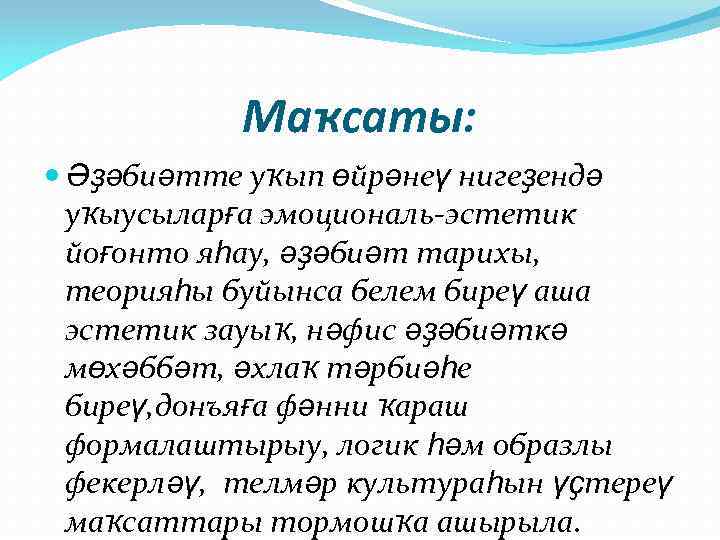 Маҡсаты:

Әҙәбиәтте уҡып өйрәнеү нигеҙендә уҡыусыларға эмоциональ-эстетик йоғонто яһау, әҙәбиәт тарихы, теорияһы буйынса белем биреү аша эстетик зауыҡ, нәфис әҙәбиәткә мөхәббәт, әхлаҡ тәрбиәһе биреү,донъяға фәнни ҡараш формалаштырыу, логик һәм образлы фекерләү, телмәр культураһын үҫтереү маҡсаттары тормошҡа ашырыла.